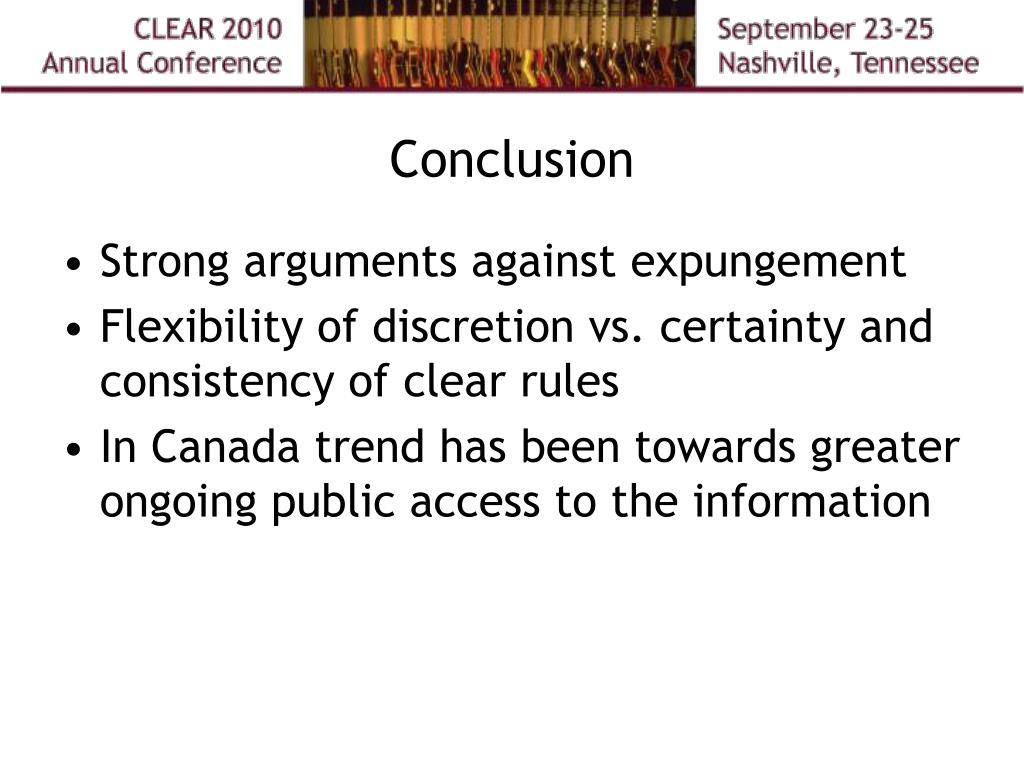 CLEAR 2010
Annual Conference

September 23-25
Nashville, Tennessee

Conclusion

• Strong arguments against expungement
• Flexibility of discretion vs. certainty and consistency of clear rules
• In Canada trend has been towards greater ongoing public access to the information